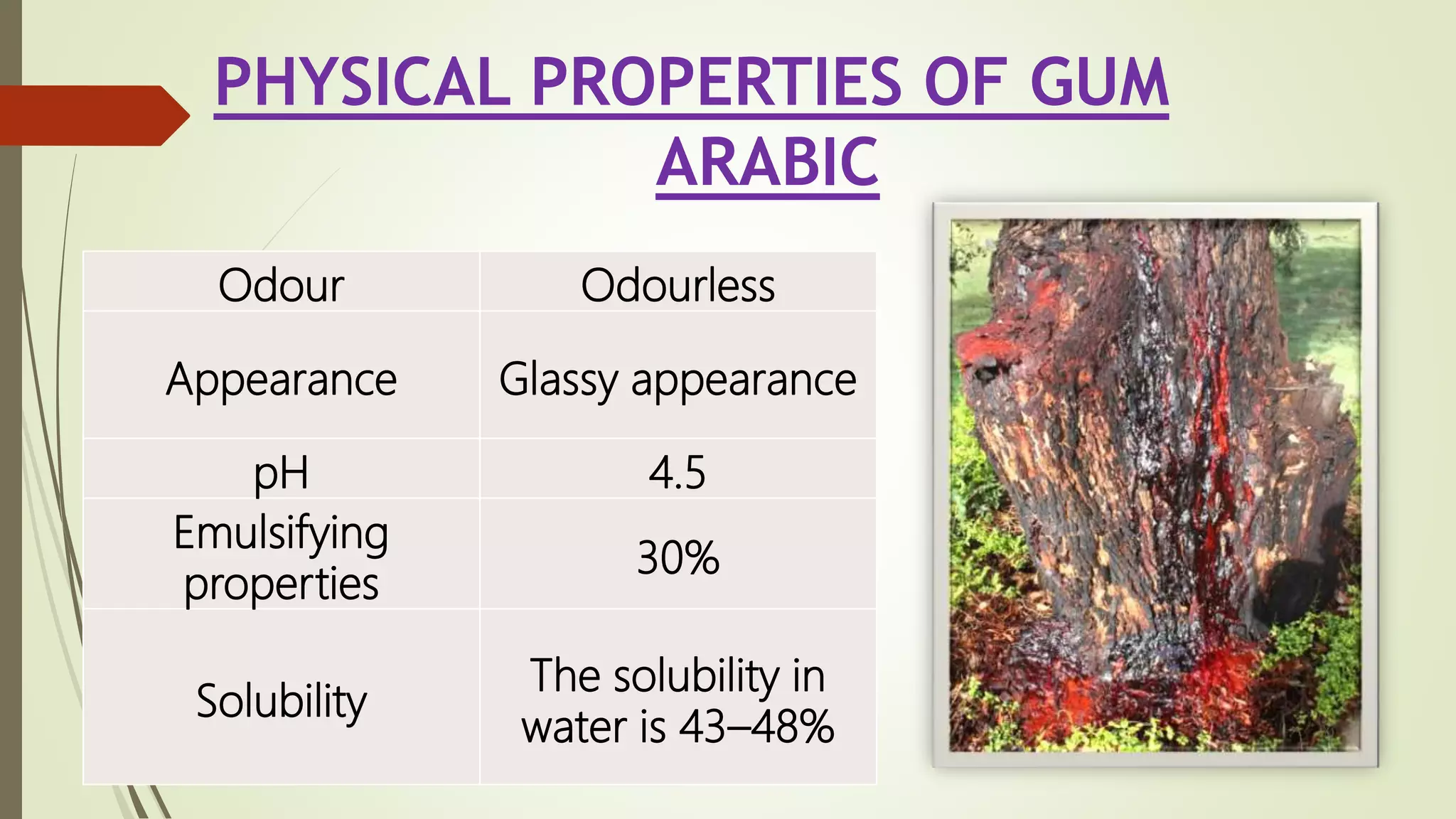 PHYSICAL PROPERTIES OF GUM ARABIC

| Odour | Odourless |
|---|---|
| Appearance | Glassy appearance |
| pH | 4.5 |
| Emulsifying properties | 30% |
| Solubility | The solubility in water is 43–48% |